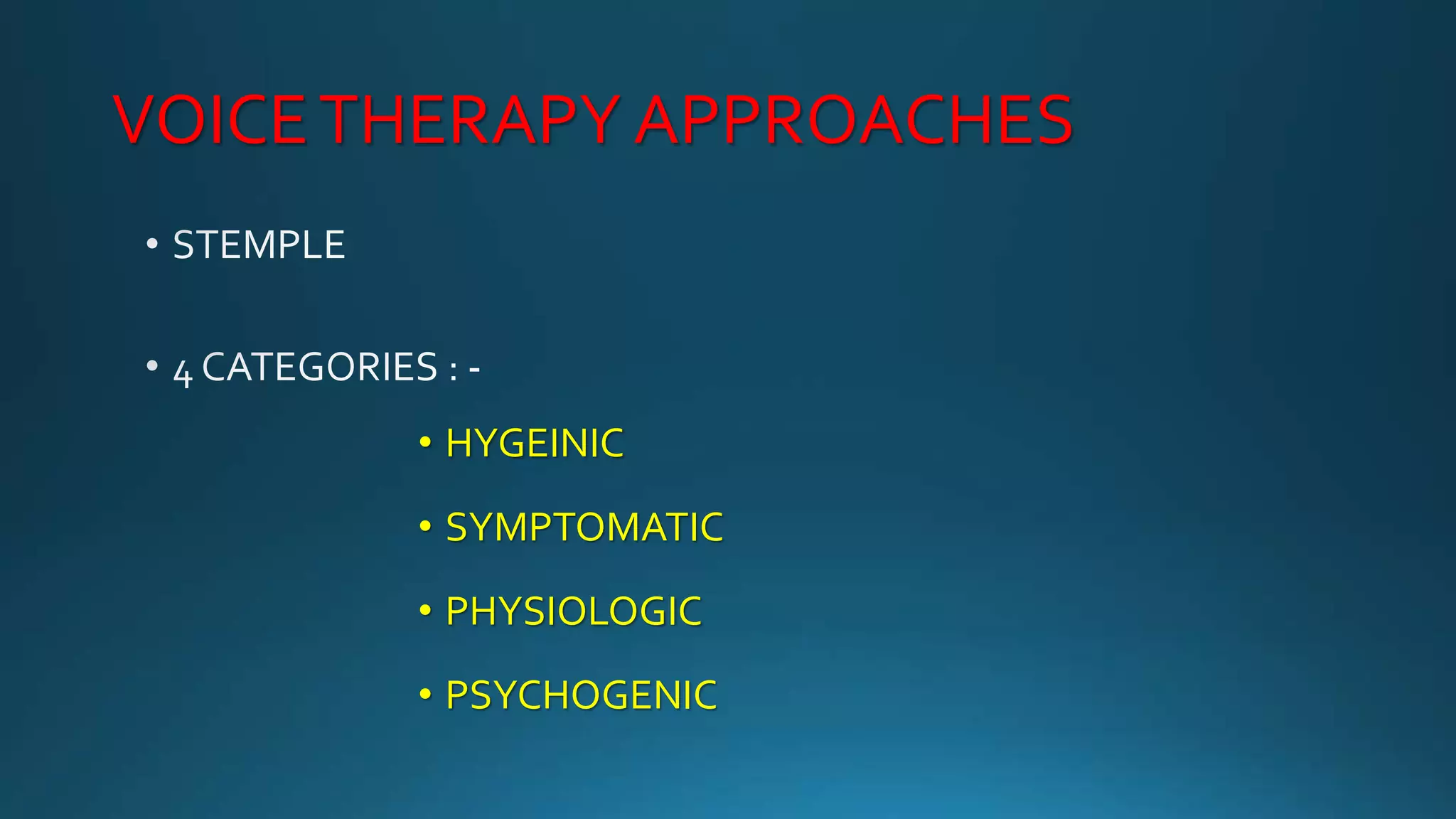 VOICE THERAPY APPROACHES

• STEMPLE

• 4 CATEGORIES : -

• HYGEINIC

• SYMPTOMATIC

• PHYSIOLOGIC

• PSYCHOGENIC